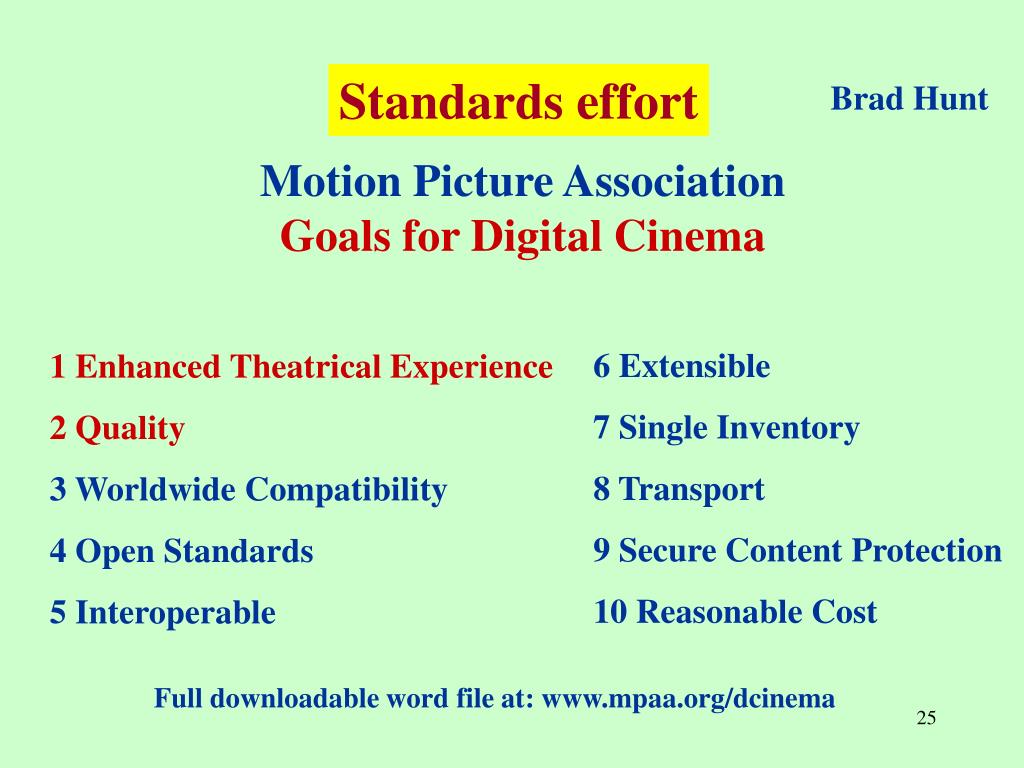 Standards effort

Brad Hunt

Motion Picture Association
Goals for Digital Cinema

1 Enhanced Theatrical Experience
2 Quality
3 Worldwide Compatibility
4 Open Standards
5 Interoperable

6 Extensible
7 Single Inventory
8 Transport
9 Secure Content Protection
10 Reasonable Cost

Full downloadable word file at: www.mpaa.org/dcinema

25